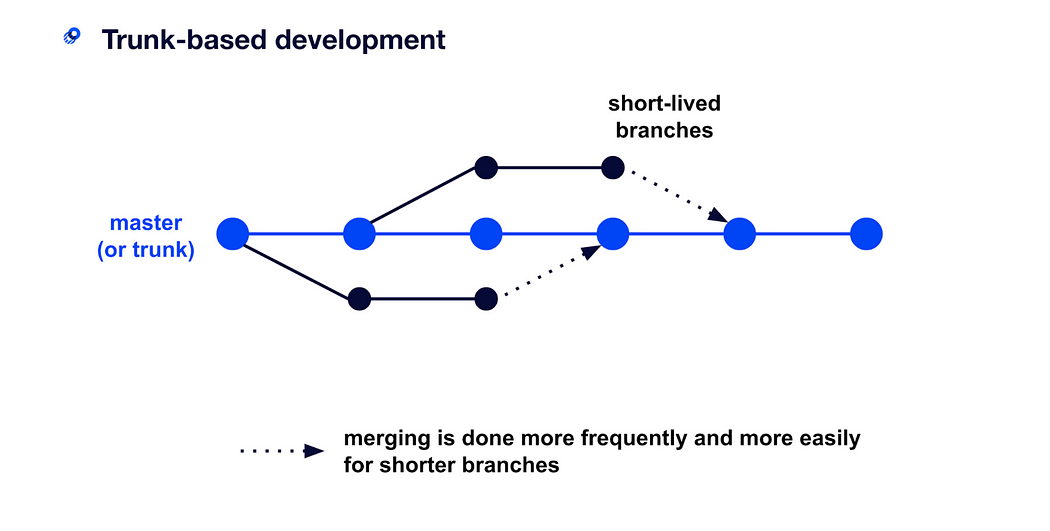 Trunk-based development

short-lived branches

master (or trunk)

merging is done more frequently and more easily for shorter branches